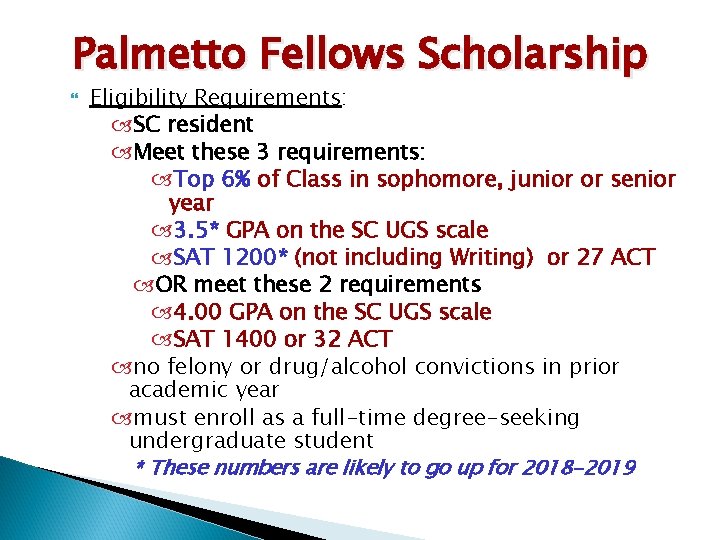 Palmetto Fellows Scholarship

Eligibility Requirements:

SC resident

Meet these 3 requirements:

Top 6% of Class in sophomore, junior or senior year

3.5* GPA on the SC UGS scale

SAT 1200* (not including Writing) or 27 ACT

OR meet these 2 requirements

4.00 GPA on the SC UGS scale

SAT 1400 or 32 ACT

no felony or drug/alcohol convictions in prior academic year

must enroll as a full-time degree-seeking undergraduate student

* These numbers are likely to go up for 2018-2019